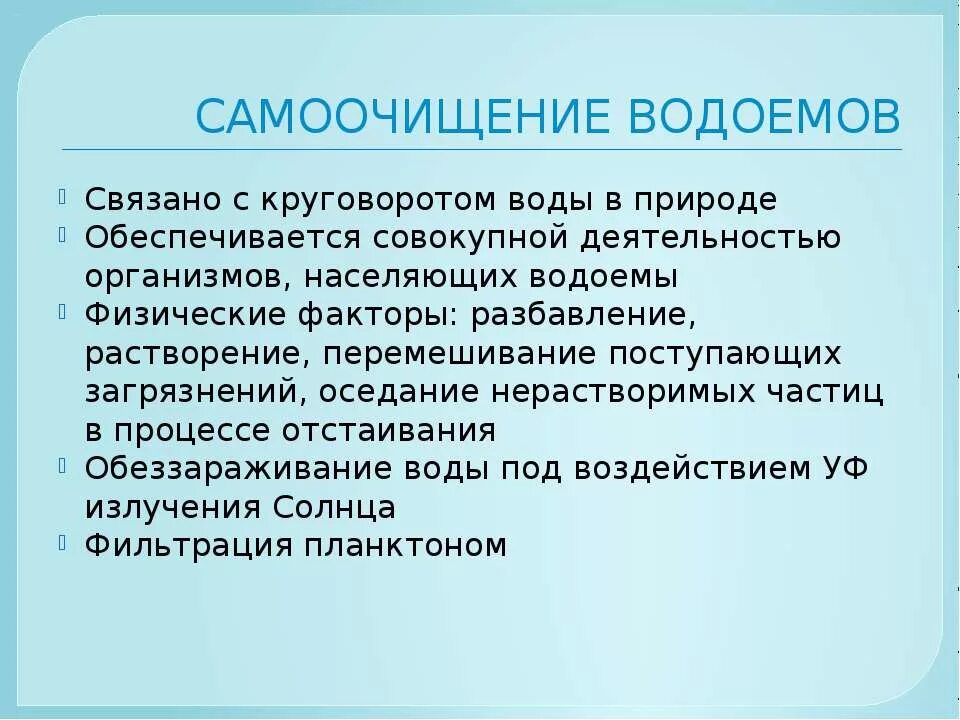 САМООЧИЩЕНИЕ ВОДОЕМОВ

Связано с круговоротом воды в природе
Обеспечивается совокупной деятельностью организмов, населяющих водоемы
Физические факторы: разбавление, растворение, перемешивание поступающих загрязнений, оседание нерастворимых частиц в процессе отстаивания
Обеззараживание воды под воздействием УФ излучения Солнца
Фильтрация планктоном